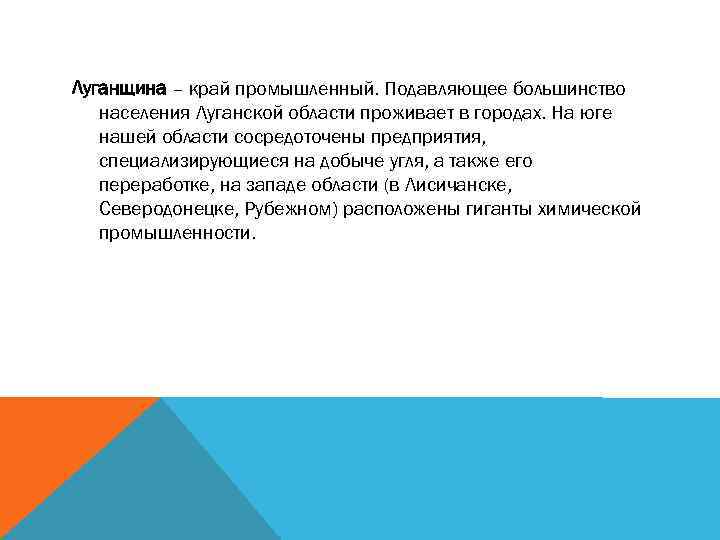 Луганщина – край промышленный. Подавляющее большинство населения Луганской области проживает в городах. На юге нашей области сосредоточены предприятия, специализирующиеся на добыче угля, а также его переработке, на западе области (в Лисичанске, Северодонецке, Рубежном) расположены гиганты химической промышленности.